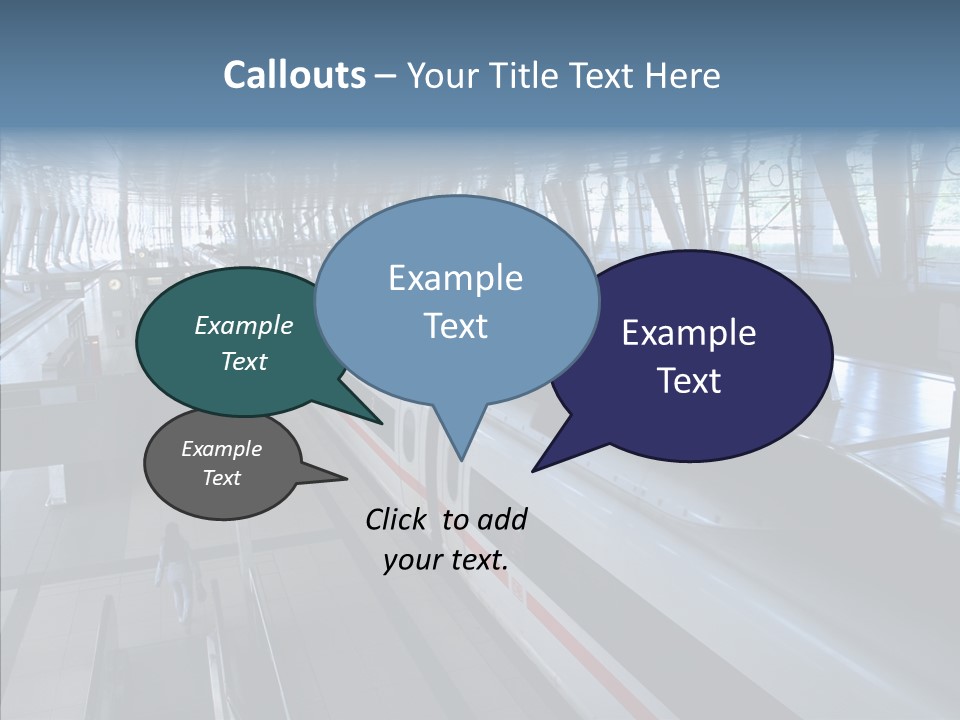 Callouts – Your Title Text Here

Example Text

Example Text

Example Text

Example Text

Click to add your text.